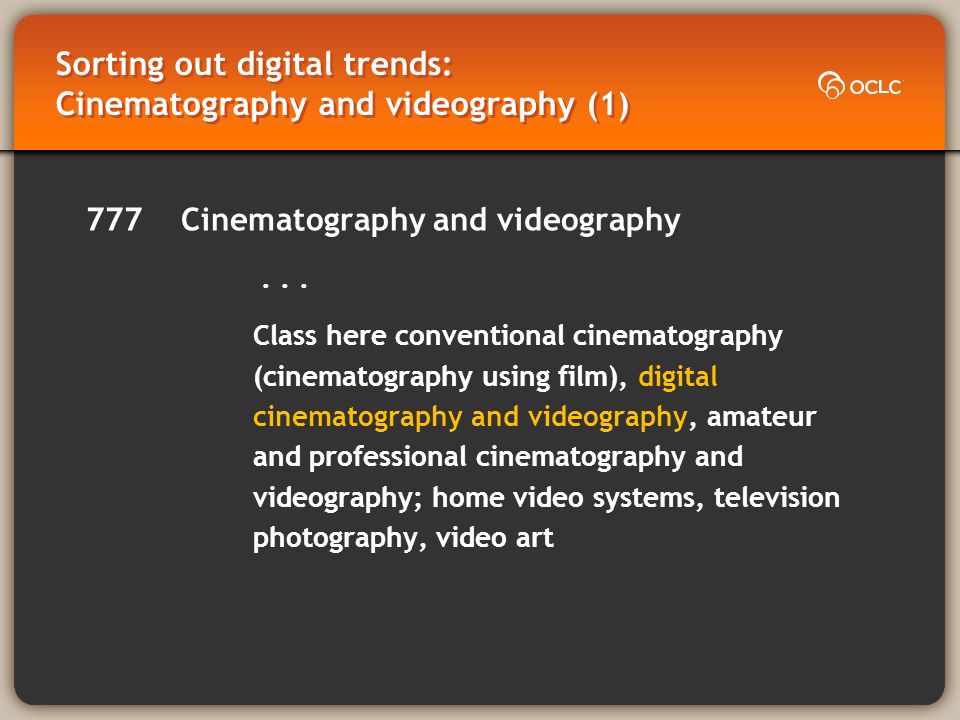 Sorting out digital trends:
Cinematography and videography (1)

OCLC

777 Cinematography and videography

. . .

Class here conventional cinematography (cinematography using film), digital cinematography and videography, amateur and professional cinematography and videography; home video systems, television photography, video art